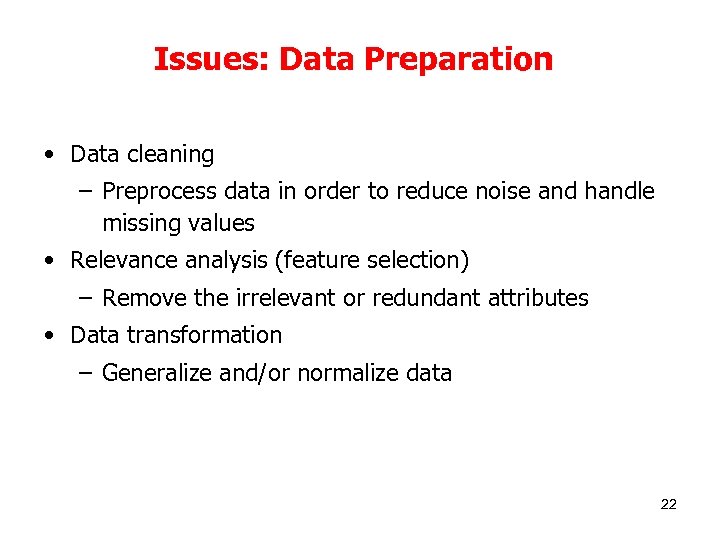 Issues: Data Preparation

• Data cleaning
  – Preprocess data in order to reduce noise and handle missing values
• Relevance analysis (feature selection)
  – Remove the irrelevant or redundant attributes
• Data transformation
  – Generalize and/or normalize data

22